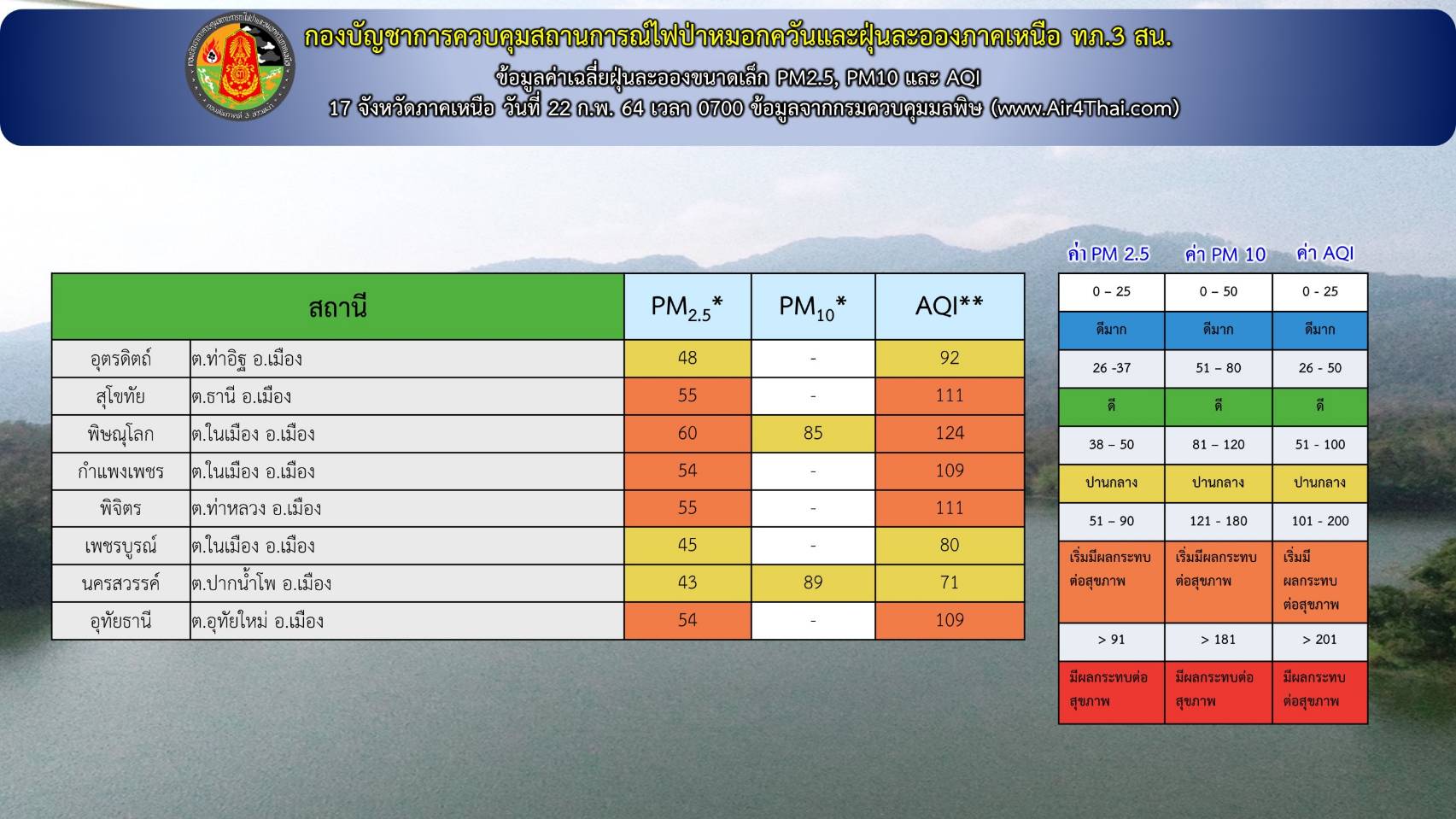 กองบัญชาการควบคุมสถานการณ์ไฟป่าหมอกควันและฝุ่นละอองภาคเหนือ ทภ.3 สน.

ข้อมูลค่าเฉลี่ยฝุ่นละอองขนาดเล็ก PM2.5, PM10 และ AQI

17 จังหวัดภาคเหนือ วันที่ 22 ก.พ. 64 เวลา 0700 ข้อมูลจากกรมควบคุมมลพิษ (www.Air4Thai.com)

| สถานี | | $PM_{2.5}$* | $PM_{10}$* | AQI** |
|---|---|---|---|---|
| อุตรดิตถ์ | ต.ท่าอิฐ อ.เมือง | 48 | - | 92 |
| สุโขทัย | ต.ธานี อ.เมือง | 55 | - | 111 |
| พิษณุโลก | ต.ในเมือง อ.เมือง | 60 | 85 | 124 |
| กำแพงเพชร | ต.ในเมือง อ.เมือง | 54 | - | 109 |
| พิจิตร | ต.ท่าหลวง อ.เมือง | 55 | - | 111 |
| เพชรบูรณ์ | ต.ในเมือง อ.เมือง | 45 | - | 80 |
| นครสวรรค์ | ต.ปากน้ำโพ อ.เมือง | 43 | 89 | 71 |
| อุทัยธานี | ต.อุทัยใหม่ อ.เมือง | 54 | - | 109 |

| ค่า PM 2.5 | ค่า PM 10 | ค่า AQI |
|---|---|---|
| 0 – 25 | 0 – 50 | 0 - 25 |
| ดีมาก | ดีมาก | ดีมาก |
| 26 -37 | 51 – 80 | 26 - 50 |
| ดี | ดี | ดี |
| 38 – 50 | 81 – 120 | 51 - 100 |
| ปานกลาง | ปานกลาง | ปานกลาง |
| 51 – 90 | 121 - 180 | 101 - 200 |
| เริ่มมีผลกระทบต่อสุขภาพ | เริ่มมีผลกระทบต่อสุขภาพ | เริ่มมีผลกระทบต่อสุขภาพ |
| > 91 | > 181 | > 201 |
| มีผลกระทบต่อสุขภาพ | มีผลกระทบต่อสุขภาพ | มีผลกระทบต่อสุขภาพ |